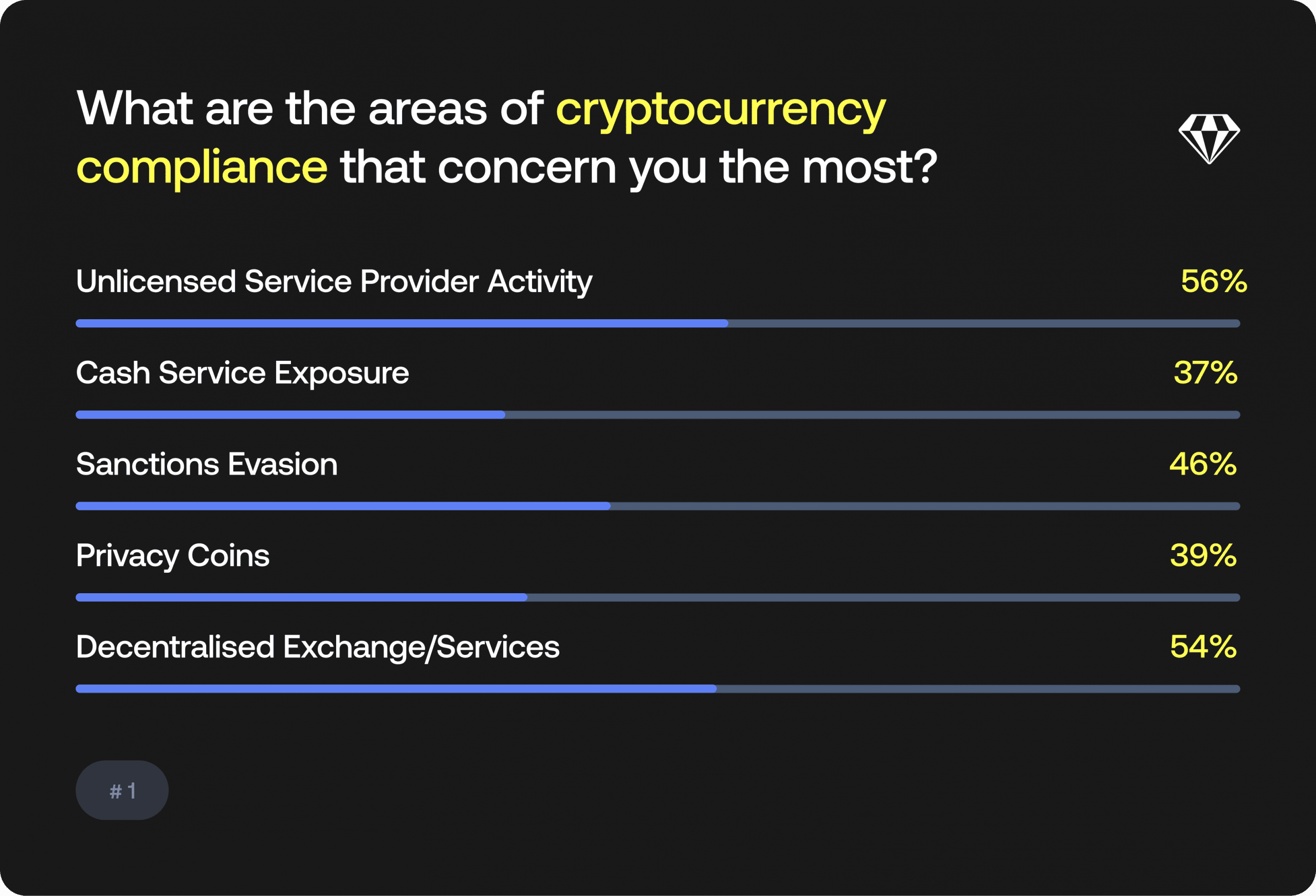 What are the areas of cryptocurrency compliance that concern you the most?

Unlicensed Service Provider Activity 56%

Cash Service Exposure 37%

Sanctions Evasion 46%

Privacy Coins 39%

Decentralised Exchange/Services 54%

# 1